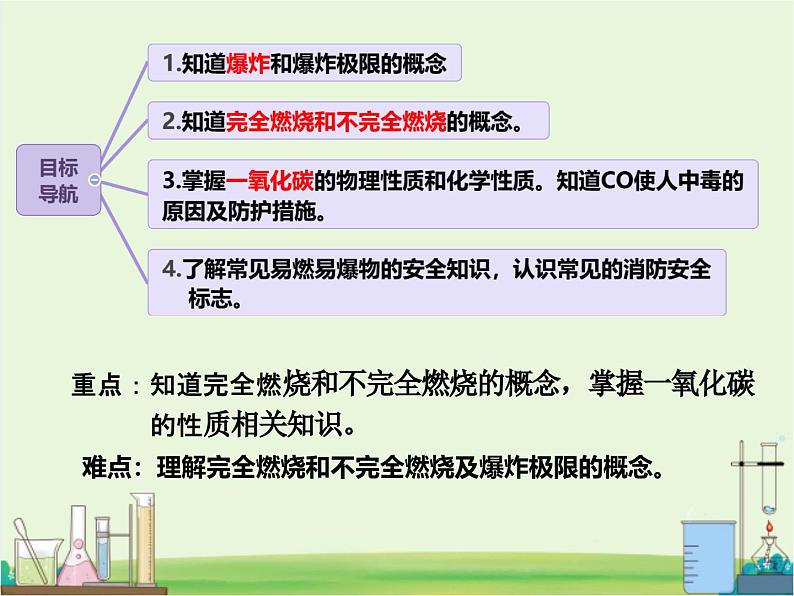 目标导航

1.知道爆炸和爆炸极限的概念

2.知道完全燃烧和不完全燃烧的概念。

3.掌握一氧化碳的物理性质和化学性质。知道CO使人中毒的原因及防护措施。

4.了解常见易燃易爆物的安全知识，认识常见的消防安全标志。

重点：知道完全燃烧和不完全燃烧的概念，掌握一氧化碳的性质相关知识。

难点：理解完全燃烧和不完全燃烧及爆炸极限的概念。